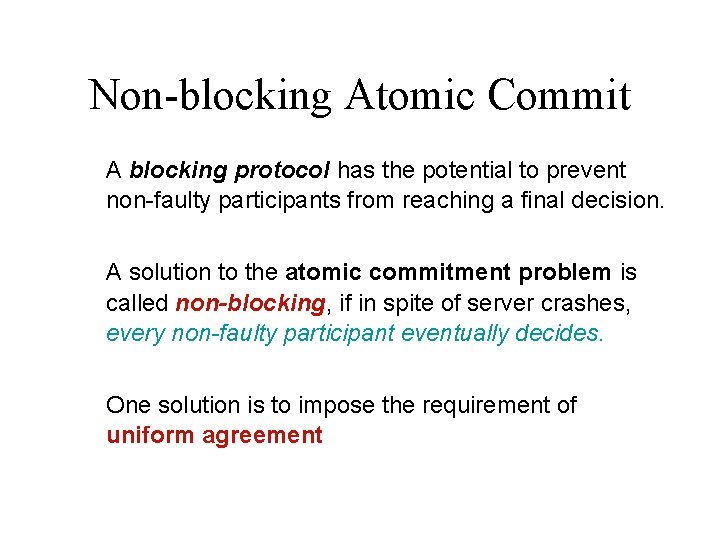 Non-blocking Atomic Commit

A blocking protocol has the potential to prevent non-faulty participants from reaching a final decision.

A solution to the atomic commitment problem is called non-blocking, if in spite of server crashes, every non-faulty participant eventually decides.

One solution is to impose the requirement of uniform agreement